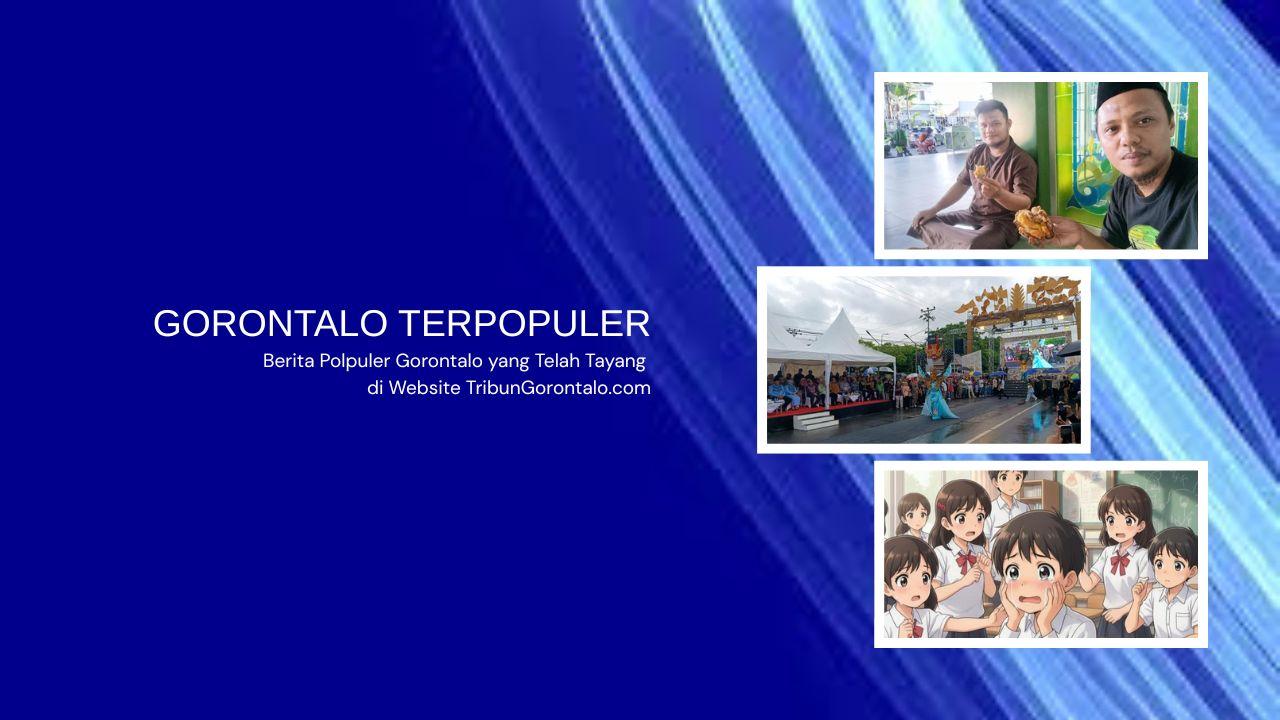 GORONTALO TERPOPULER

Berita Polpuler Gorontalo yang Telah Tayang di Website TribunGorontalo.com